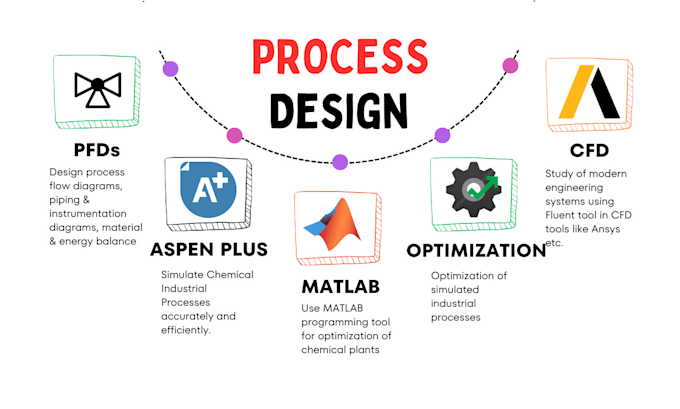 PROCESS DESIGN

PFDs

Design process flow diagrams, piping & instrumentation diagrams, material & energy balance

A+

ASPEN PLUS

Simulate Chemical Industrial Processes accurately and efficiently.

MATLAB

Use MATLAB programming tool for optimization of chemical plants

OPTIMIZATION

Optimization of simulated industrial processes

CFD

Study of modern engineering systems using Fluent tool in CFD tools like Ansys etc.